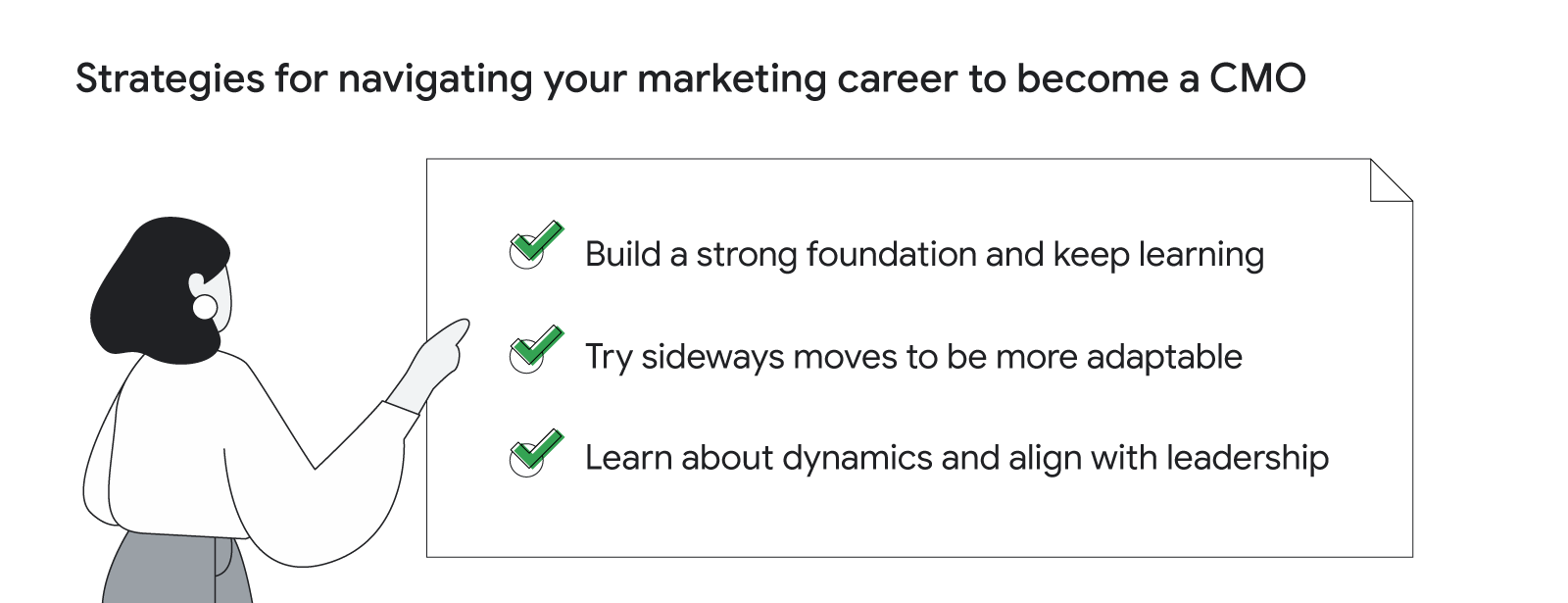 Strategies for navigating your marketing career to become a CMO

Build a strong foundation and keep learning

Try sideways moves to be more adaptable

Learn about dynamics and align with leadership